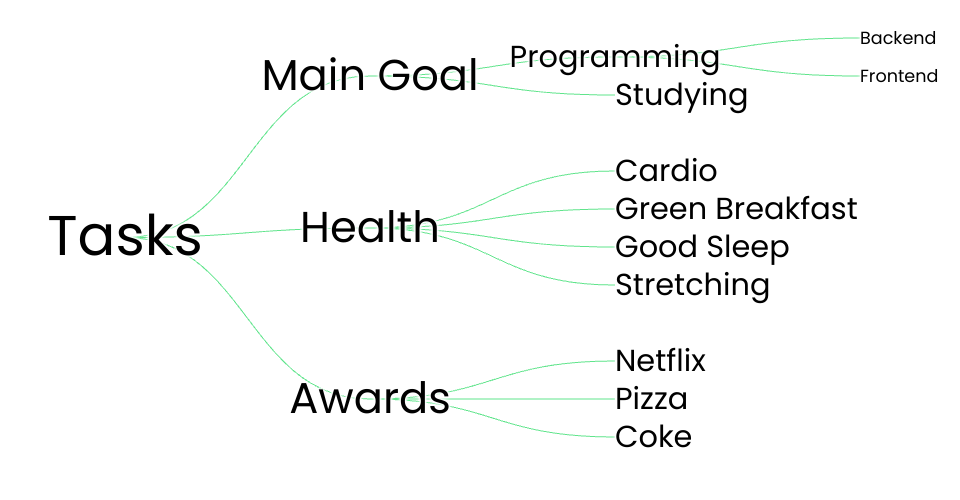 Tasks

Main Goal
Programming
Backend
Frontend
Studying

Health
Cardio
Green Breakfast
Good Sleep
Stretching

Awards
Netflix
Pizza
Coke